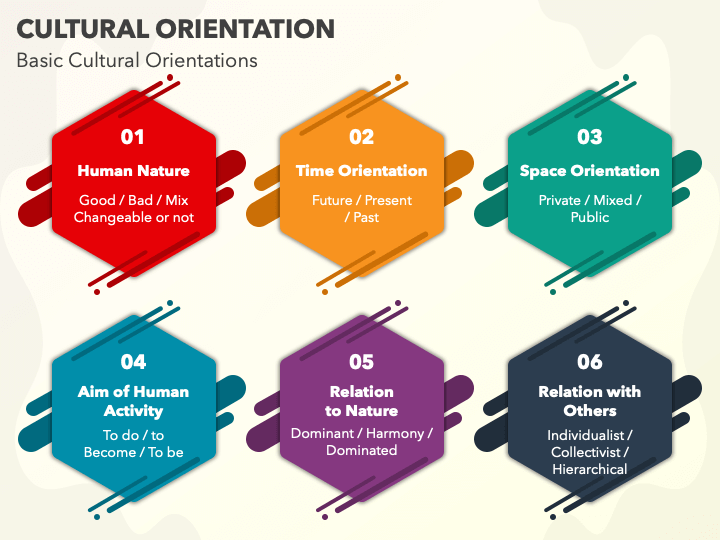 CULTURAL ORIENTATION

Basic Cultural Orientations

01

Human Nature

Good / Bad / Mix Changeable or not

02

Time Orientation

Future / Present / Past

03

Space Orientation

Private / Mixed / Public

04

Aim of Human Activity

To do / to Become / To be

05

Relation to Nature

Dominant / Harmony / Dominated

06

Relation with Others

Individualist / Collectivist / Hierarchical